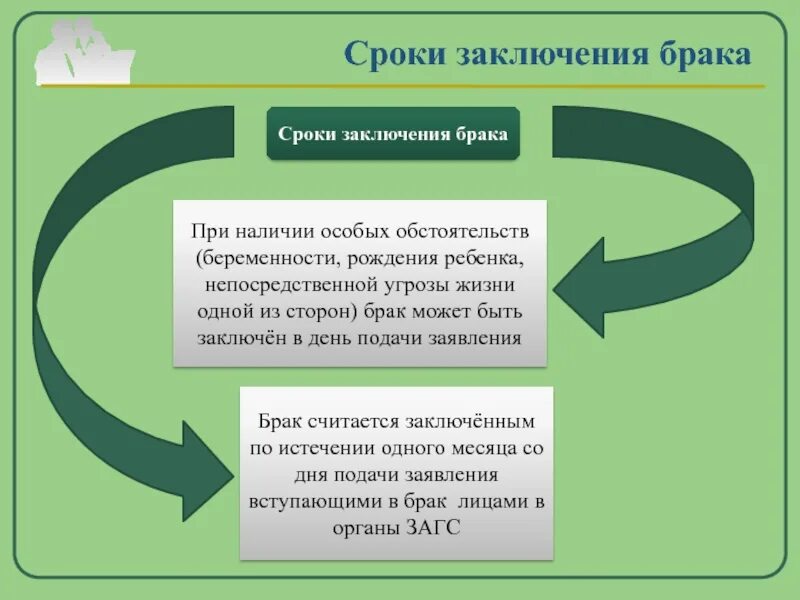 Сроки заключения брака

Сроки заключения брака

При наличии особых обстоятельств (беременности, рождения ребенка, непосредственной угрозы жизни одной из сторон) брак может быть заключён в день подачи заявления

Брак считается заключённым по истечении одного месяца со дня подачи заявления вступающими в брак лицами в органы ЗАГС